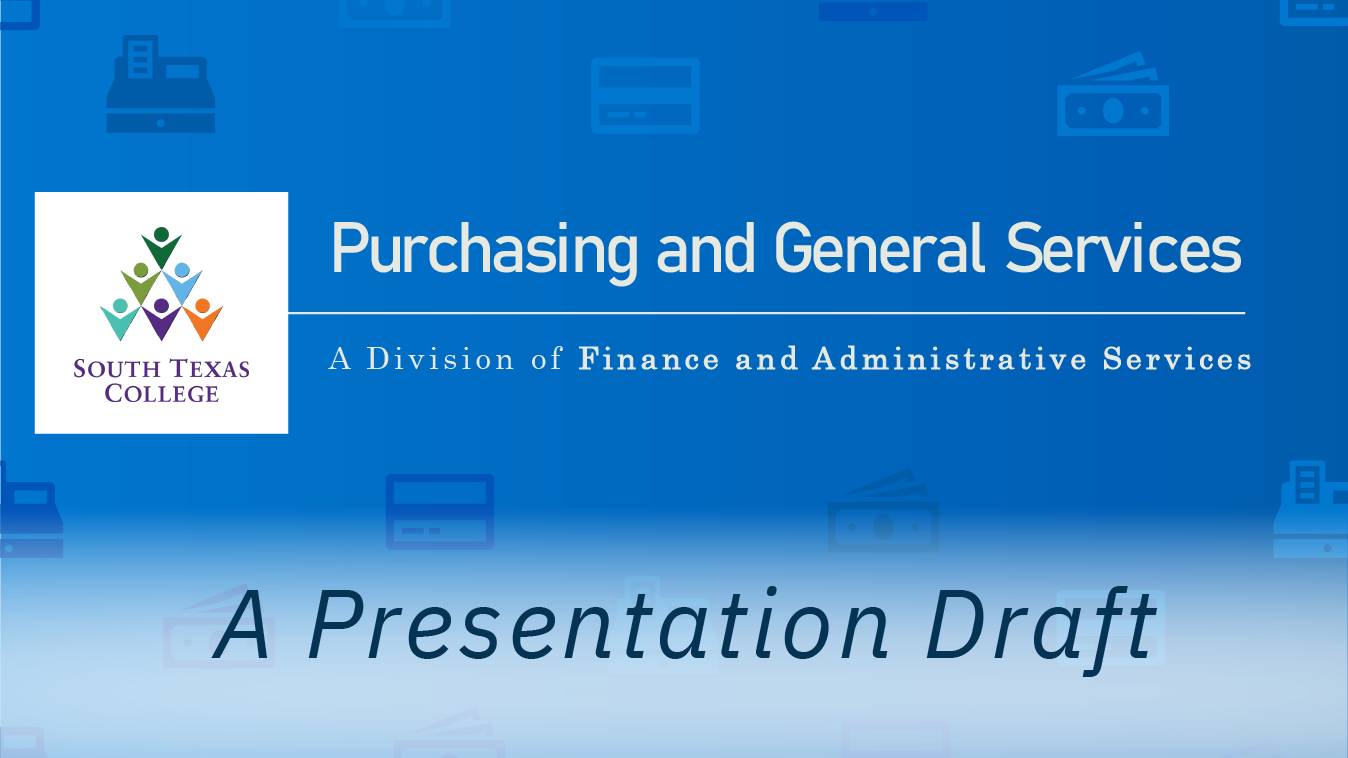 SOUTH TEXAS COLLEGE

Purchasing and General Services

A Division of Finance and Administrative Services

A Presentation Draft